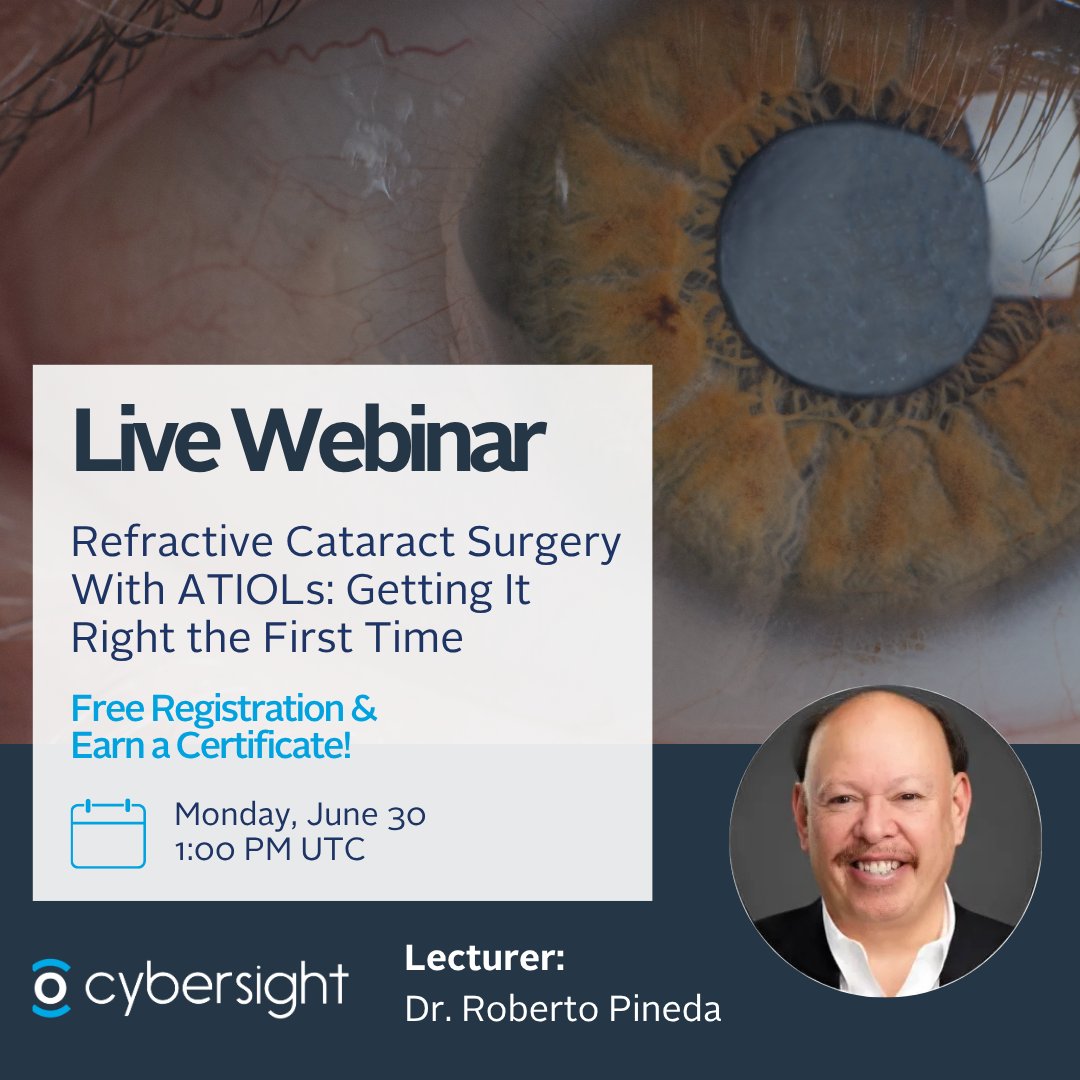 Live Webinar

Refractive Cataract Surgery With ATIOLs: Getting It Right the First Time

Free Registration & Earn a Certificate!

Monday, June 30
1:00 PM UTC

cybersight

Lecturer:
Dr. Roberto Pineda